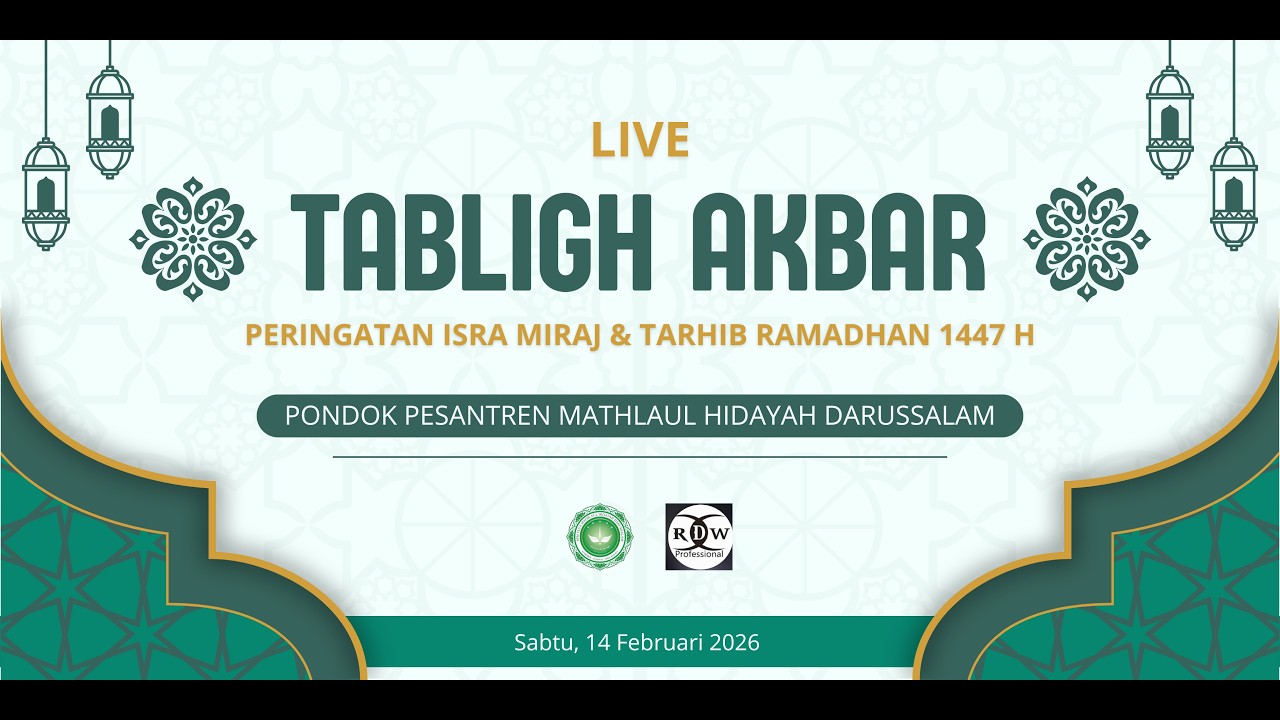 LIVE

TABLIGH AKBAR

PERINGATAN ISRA MIRAJ & TARHIB RAMADHAN 1447 H

PONDOK PESANTREN MATHLAUL HIDAYAH DARUSSALAM

RDW
Professional

Sabtu, 14 Februari 2026